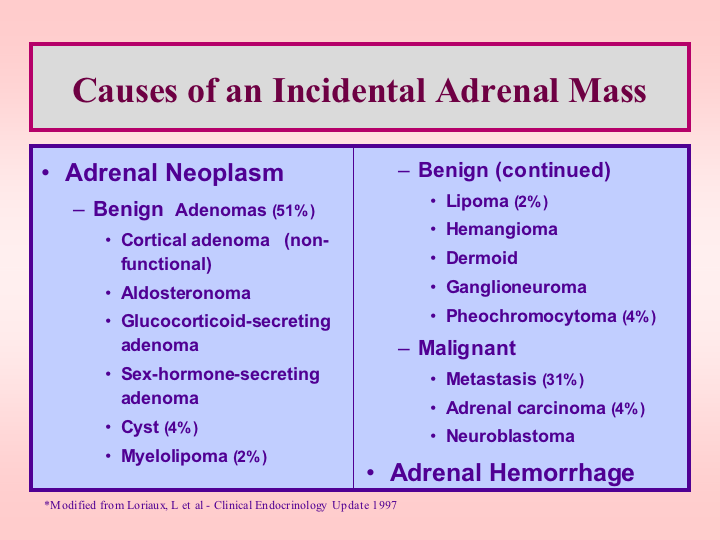 Causes of an Incidental Adrenal Mass

• Adrenal Neoplasm
– Benign Adenomas (51%)
• Cortical adenoma (non-functional)
• Aldosteronoma
• Glucocorticoid-secreting adenoma
• Sex-hormone-secreting adenoma
• Cyst (4%)
• Myelolipoma (2%)

– Benign (continued)
• Lipoma (2%)
• Hemangioma
• Dermoid
• Ganglioneuroma
• Pheochromocytoma (4%)
– Malignant
• Metastasis (31%)
• Adrenal carcinoma (4%)
• Neuroblastoma
• Adrenal Hemorrhage

*Modified from Loriaux, L et al - Clinical Endocrinology Update 1997